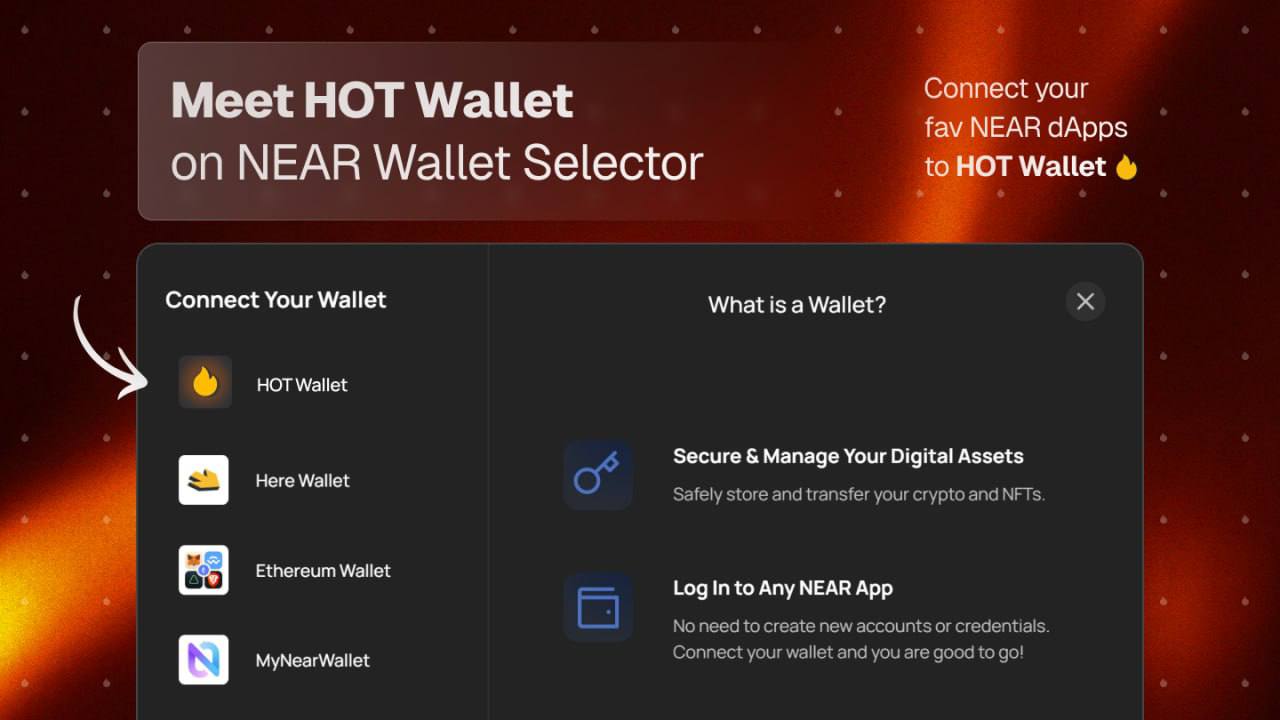 Meet HOT Wallet
on NEAR Wallet Selector

Connect your fav NEAR dApps to HOT Wallet 🔥

Connect Your Wallet

HOT Wallet

Here Wallet

Ethereum Wallet

MyNearWallet

What is a Wallet?

Secure & Manage Your Digital Assets
Safely store and transfer your crypto and NFTs.

Log In to Any NEAR App
No need to create new accounts or credentials. Connect your wallet and you are good to go!